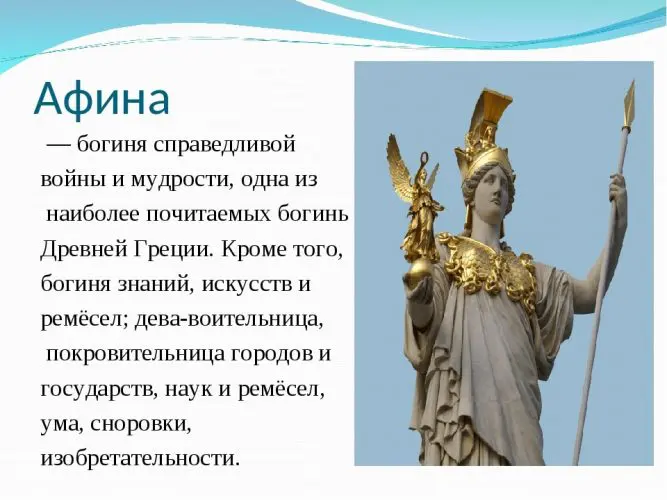 Афина

— богиня справедливой войны и мудрости, одна из наиболее почитаемых богинь Древней Греции. Кроме того, богиня знаний, искусств и ремёсел; дева-воительница, покровительница городов и государств, наук и ремёсел, ума, сноровки, изобретательности.